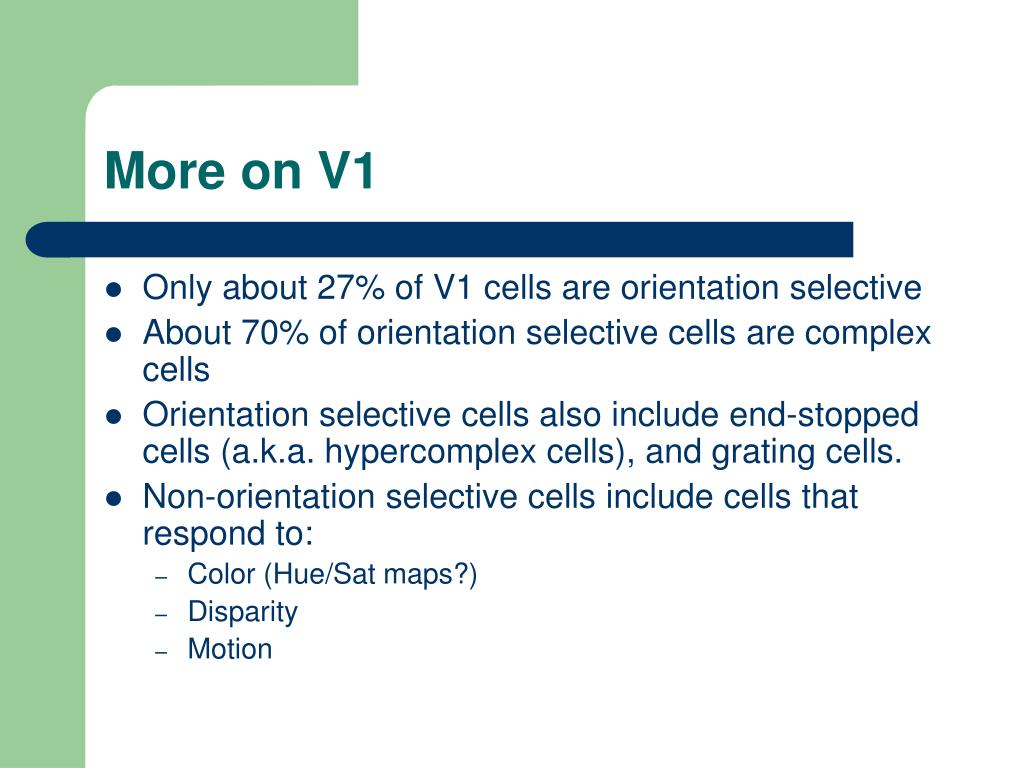 More on V1

- Only about 27% of V1 cells are orientation selective
- About 70% of orientation selective cells are complex cells
- Orientation selective cells also include end-stopped cells (a.k.a. hypercomplex cells), and grating cells.
- Non-orientation selective cells include cells that respond to:
  – Color (Hue/Sat maps?)
  – Disparity
  – Motion